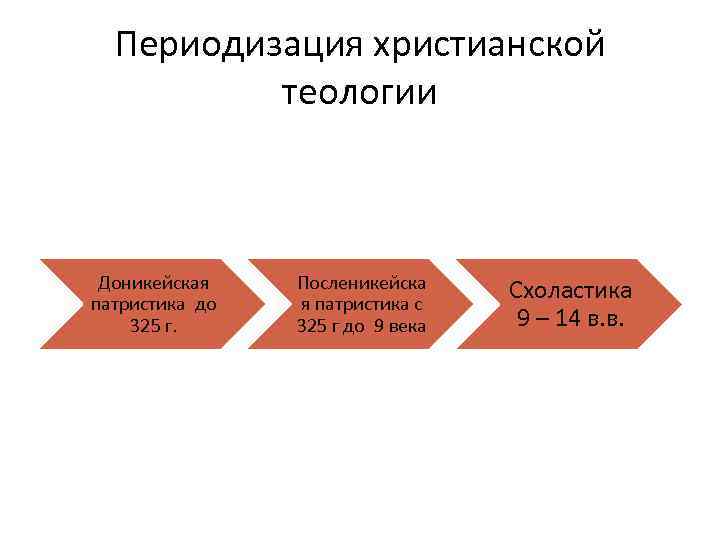 Периодизация христианской теологии

Доникейская патристика до 325 г.

Посленикейская патристика с 325 г до 9 века

Схоластика 9 – 14 в.в.